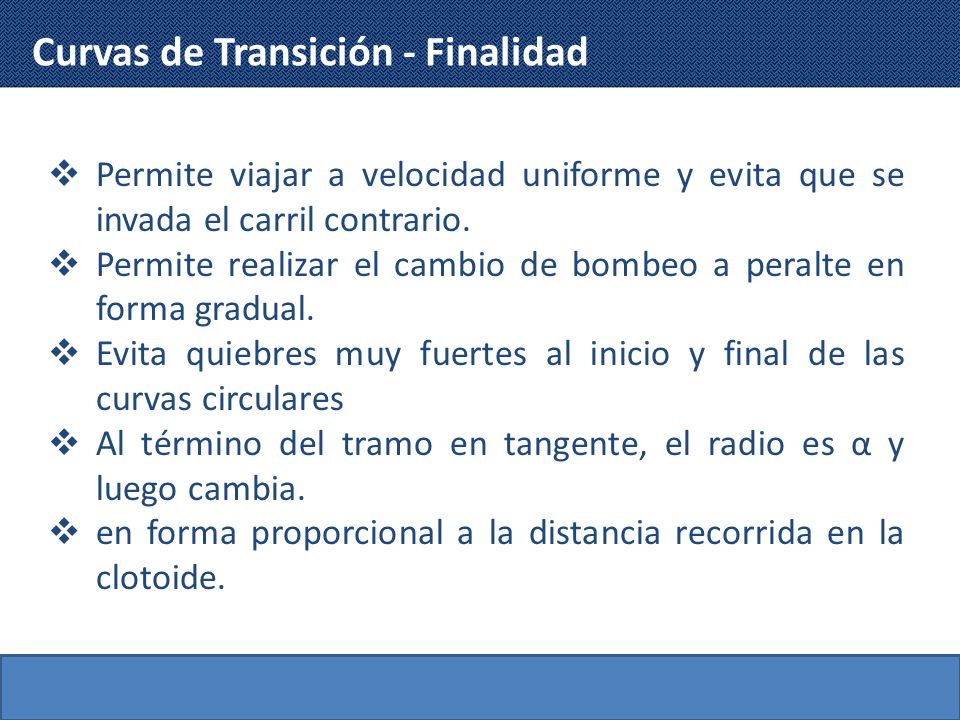 Curvas de Transición - Finalidad

❖ Permite viajar a velocidad uniforme y evita que se invada el carril contrario.
❖ Permite realizar el cambio de bombeo a peralte en forma gradual.
❖ Evita quiebres muy fuertes al inicio y final de las curvas circulares
❖ Al término del tramo en tangente, el radio es α y luego cambia.
❖ en forma proporcional a la distancia recorrida en la clotoide.